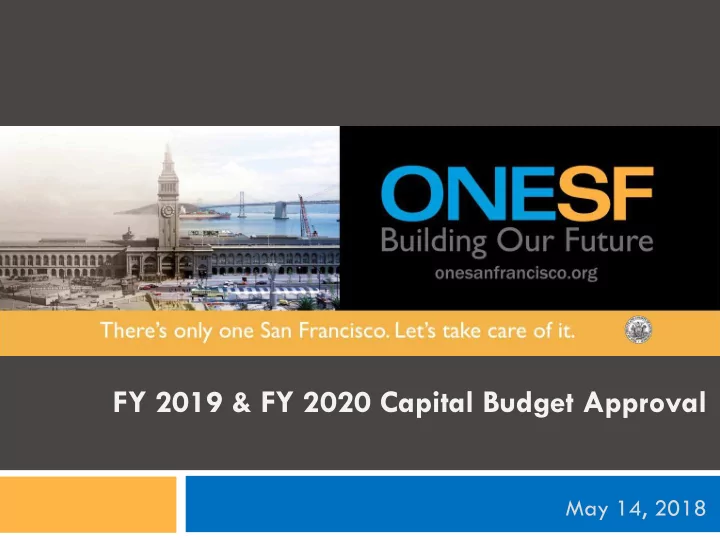 ONESF
Building Our Future
onesanfrancisco.org

There's only one San Francisco. Let's take care of it.

FY 2019 & FY 2020 Capital Budget Approval

May 14, 2018